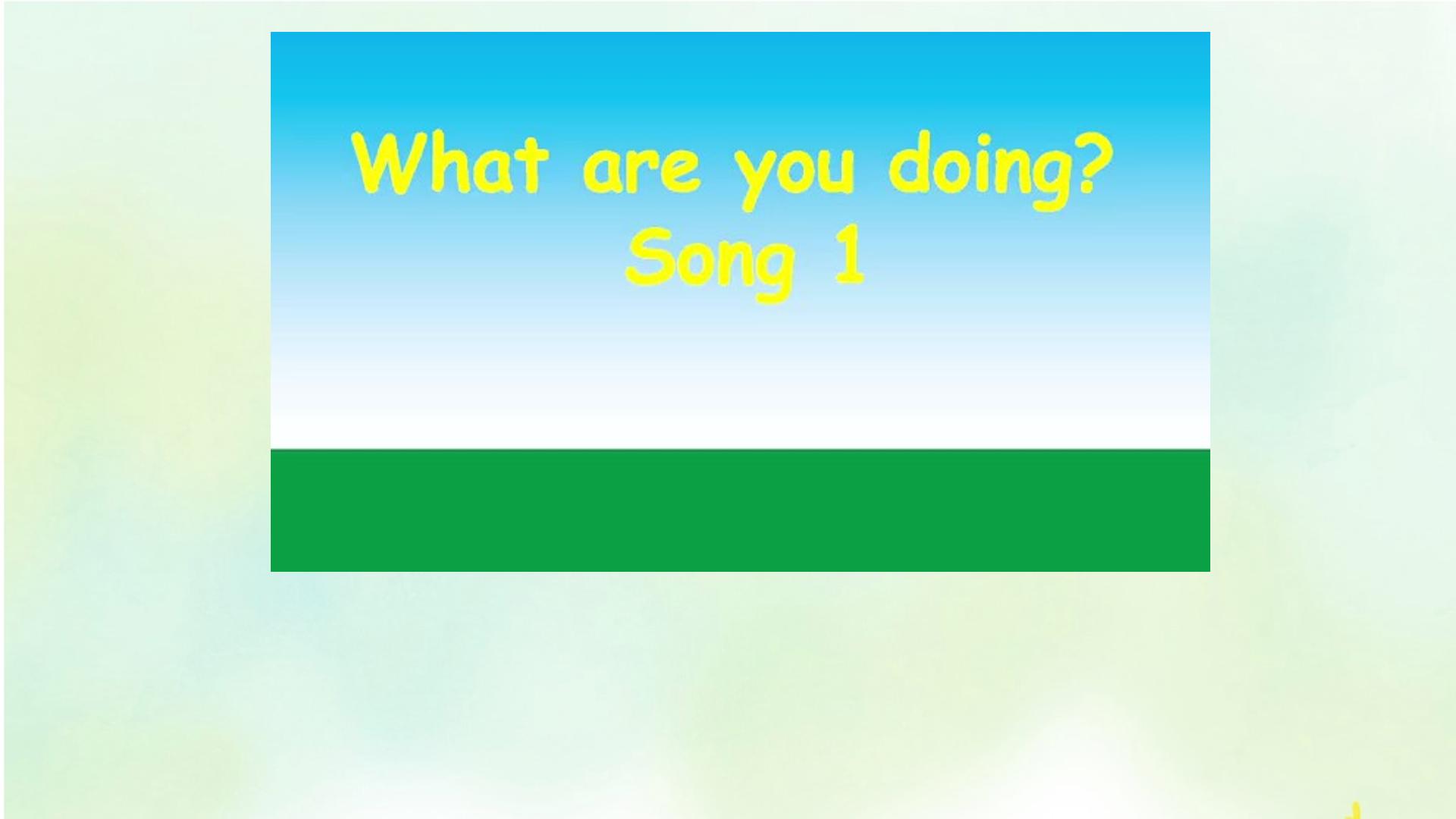 What are you doing?
Song 1